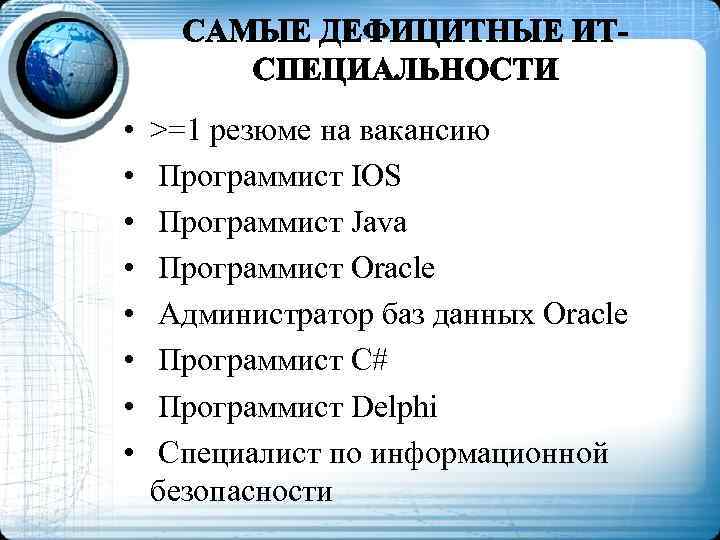 САМЫЕ ДЕФИЦИТНЫЕ ИТ-СПЕЦИАЛЬНОСТИ

• >=1 резюме на вакансию
• Программист IOS
• Программист Java
• Программист Oracle
• Администратор баз данных Oracle
• Программист C#
• Программист Delphi
• Специалист по информационной безопасности